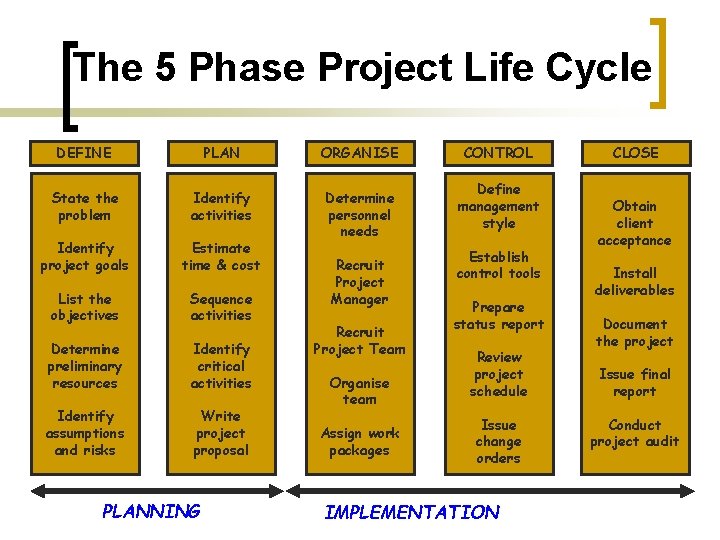 The 5 Phase Project Life Cycle

DEFINE

State the problem

Identify project goals

List the objectives

Determine preliminary resources

Identify assumptions and risks

PLAN

Identify activities

Estimate time & cost

Sequence activities

Identify critical activities

Write project proposal

ORGANISE

Determine personnel needs

Recruit Project Manager

Recruit Project Team

Organise team

Assign work packages

CONTROL

Define management style

Establish control tools

Prepare status report

Review project schedule

Issue change orders

CLOSE

Obtain client acceptance

Install deliverables

Document the project

Issue final report

Conduct project audit

PLANNING

IMPLEMENTATION